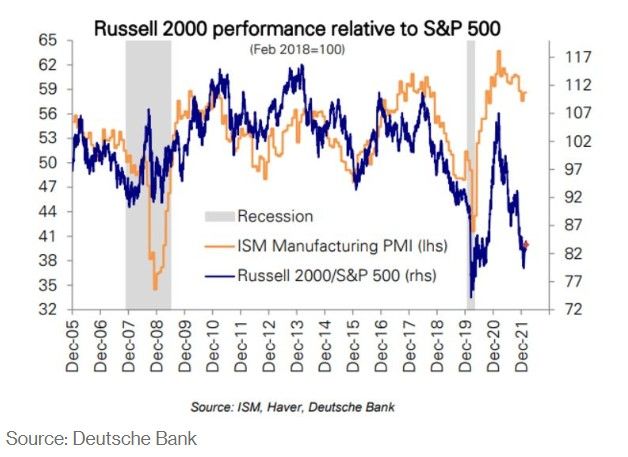 Russell 2000 performance relative to S&P 500

(Feb 2018=100)

65
62
59
56
53
50
47
44
41
38
35
32

117
112
107
102
97
92
87
82
77
72

Recession
ISM Manufacturing PMI (lhs)
Russell 2000/S&P 500 (rhs)

Dec-05
Dec-06
Dec-07
Dec-08
Dec-09
Dec-10
Dec-11
Dec-12
Dec-13
Dec-14
Dec-15
Dec-16
Dec-17
Dec-18
Dec-19
Dec-20
Dec-21

Source: ISM, Haver, Deutsche Bank

Source: Deutsche Bank